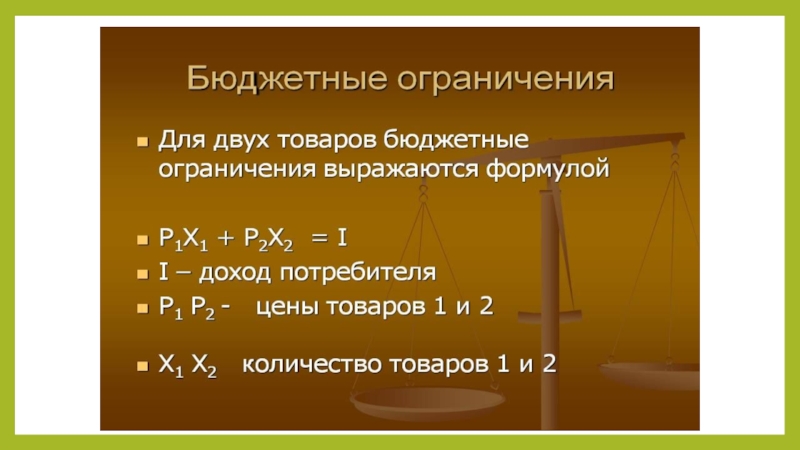 Бюджетные ограничения

Для двух товаров бюджетные ограничения выражаются формулой

$P_1X_1 + P_2X_2 = I$

I – доход потребителя

$P_1$ $P_2$ - цены товаров 1 и 2

$X_1$ $X_2$ количество товаров 1 и 2